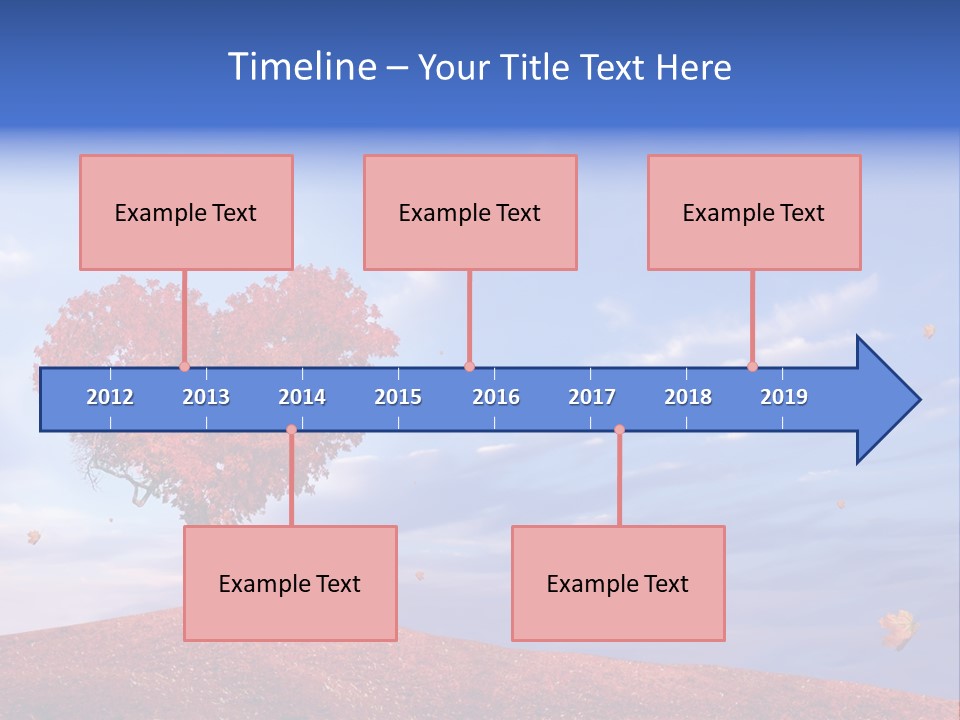 Timeline – Your Title Text Here

Example Text

Example Text

Example Text

2012 2013 2014 2015 2016 2017 2018 2019

Example Text

Example Text